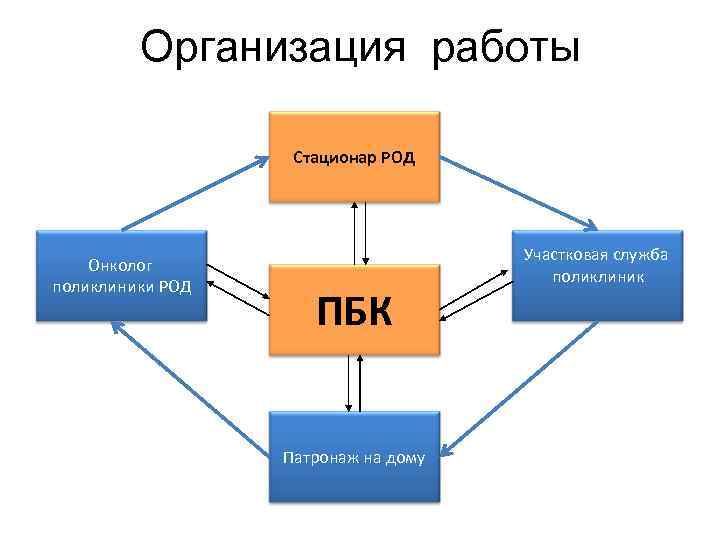 Организация работы

Стационар РОД

Онколог поликлиники РОД

ПБК

Участковая служба поликлиник

Патронаж на дому